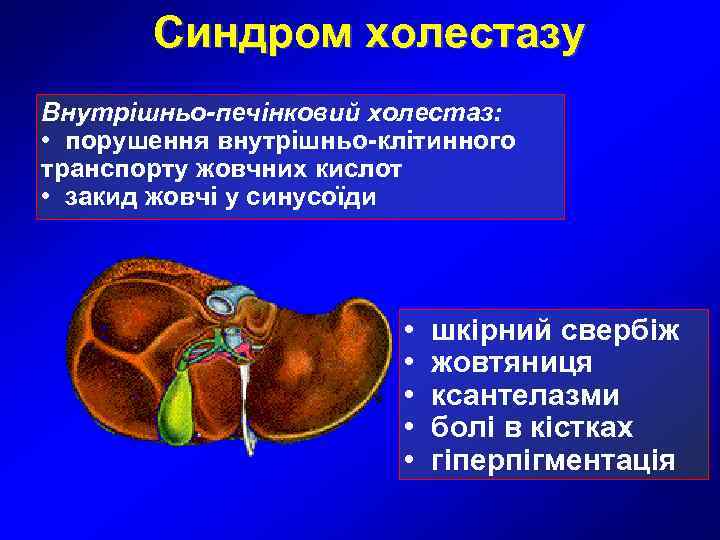 Синдром холестазу

Внутрішньо-печінковий холестаз:
• порушення внутрішньо-клітинного транспорту жовчних кислот
• закид жовчі у синусоїди

• шкірний свербіж
• жовтяниця
• ксантелазми
• болі в кістках
• гіперпігментація